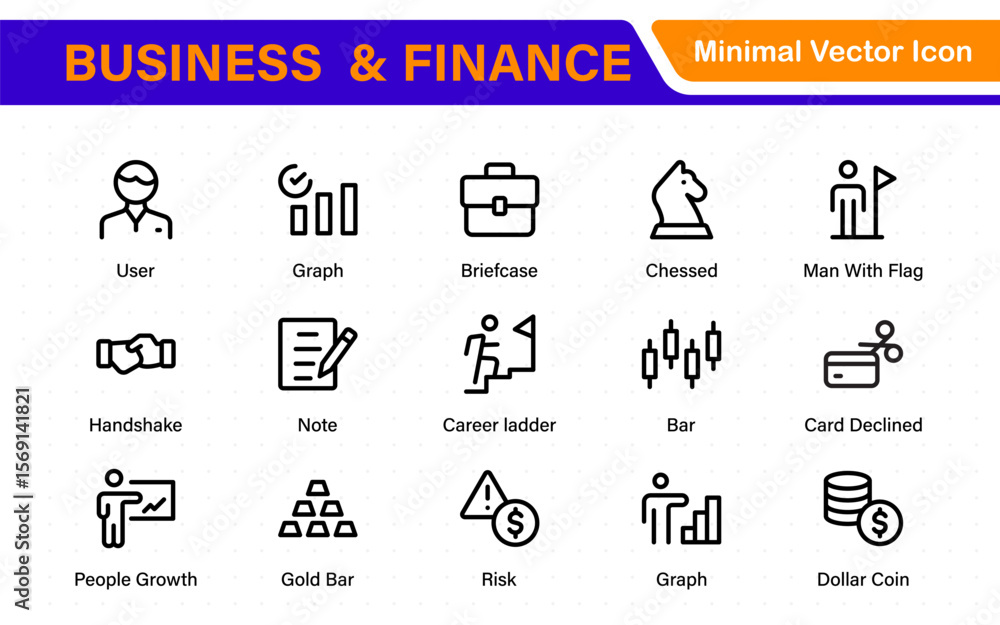 BUSINESS & FINANCE

Minimal Vector Icon

User
Graph
Briefcase
Chessed
Man With Flag

Handshake
Note
Career ladder
Bar
Card Declined

People Growth
Gold Bar
Risk
Graph
Dollar Coin

Adobe Stock | #1569141821